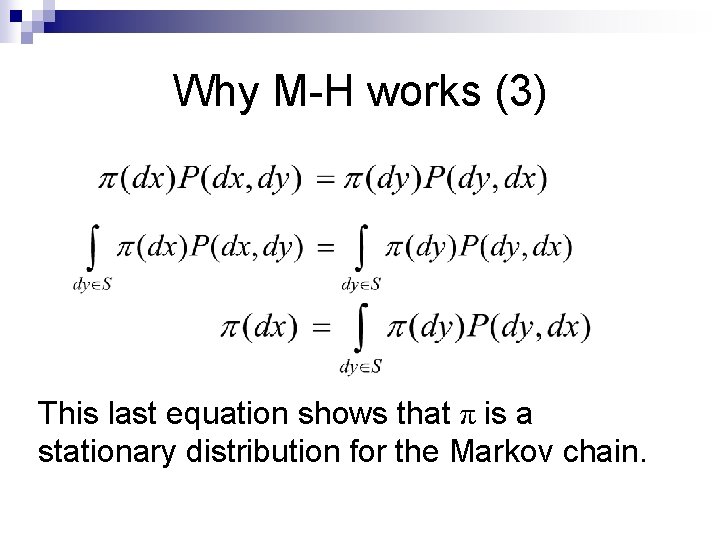 Why M-H works (3)

$\pi(dx)P(dx,dy) = \pi(dy)P(dy,dx)$

$\int_{dy \in S} \pi(dx)P(dx,dy) = \int_{dy \in S} \pi(dy)P(dy,dx)$

$\pi(dx) = \int_{dy \in S} \pi(dy)P(dy,dx)$

This last equation shows that $\pi$ is a stationary distribution for the Markov chain.